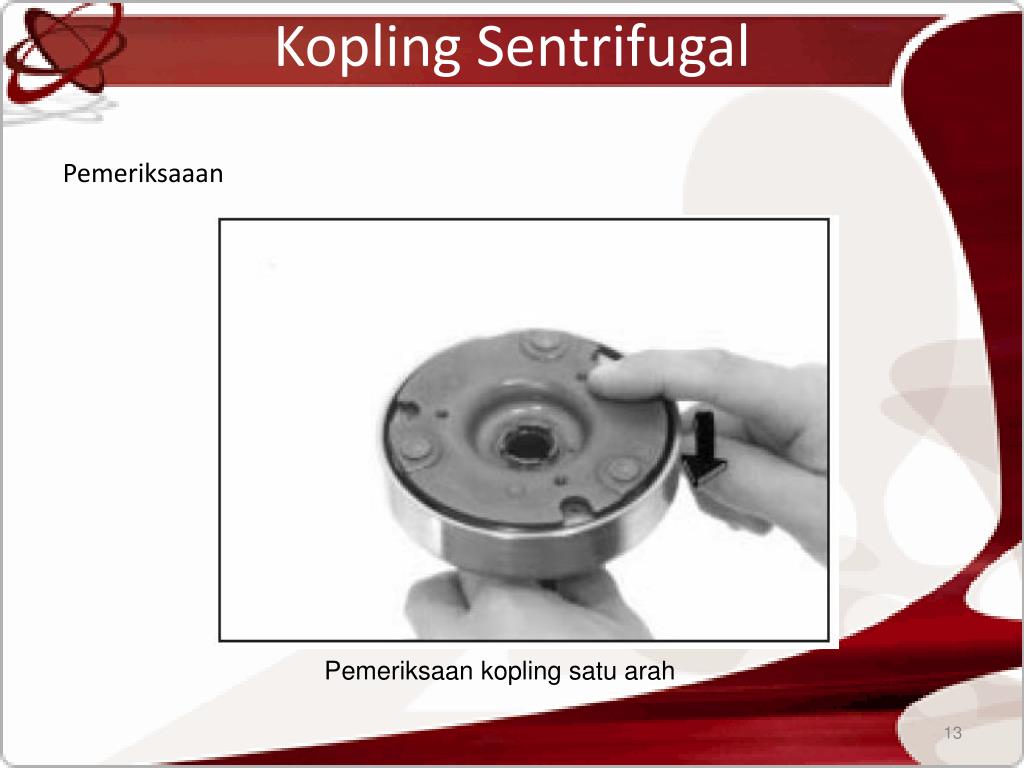 Kopling Sentrifugal

Pemeriksaaan

Pemeriksaan kopling satu arah

13